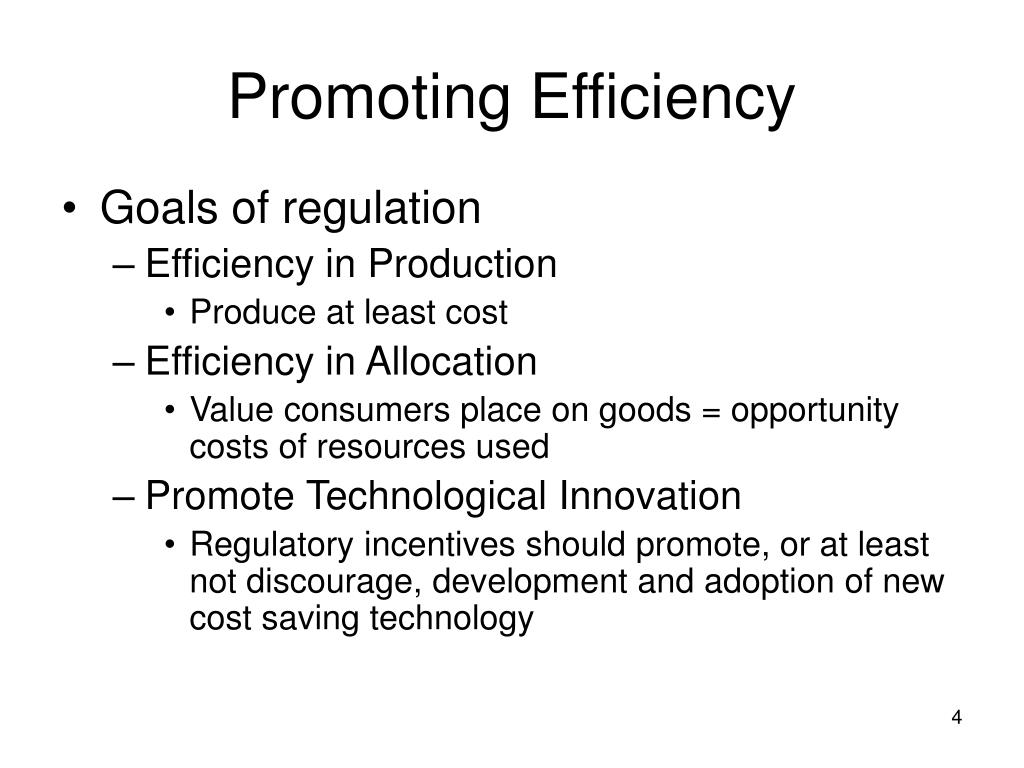 Promoting Efficiency

• Goals of regulation
– Efficiency in Production
• Produce at least cost
– Efficiency in Allocation
• Value consumers place on goods = opportunity costs of resources used
– Promote Technological Innovation
• Regulatory incentives should promote, or at least not discourage, development and adoption of new cost saving technology

4